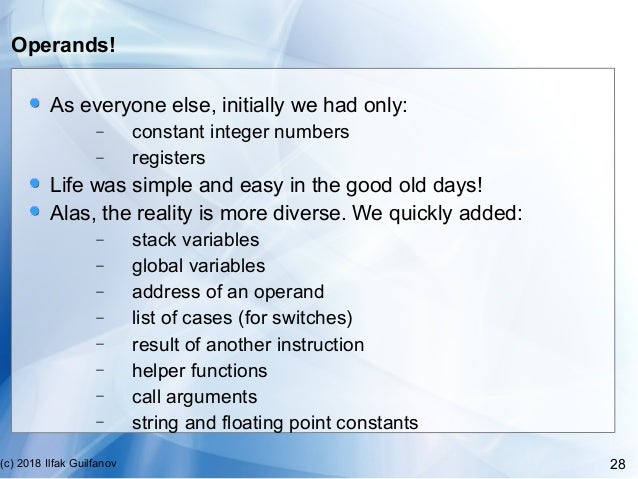 Operands!

- As everyone else, initially we had only:
  - constant integer numbers
  - registers
- Life was simple and easy in the good old days!
- Alas, the reality is more diverse. We quickly added:
  - stack variables
  - global variables
  - address of an operand
  - list of cases (for switches)
  - result of another instruction
  - helper functions
  - call arguments
  - string and floating point constants

(c) 2018 Ilfak Guilfanov

28